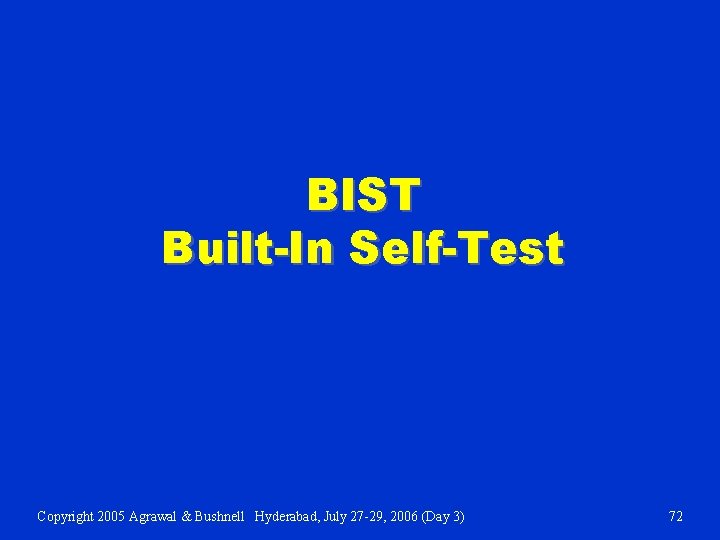 BIST
Built-In Self-Test

Copyright 2005 Agrawal & Bushnell Hyderabad, July 27-29, 2006 (Day 3) 72